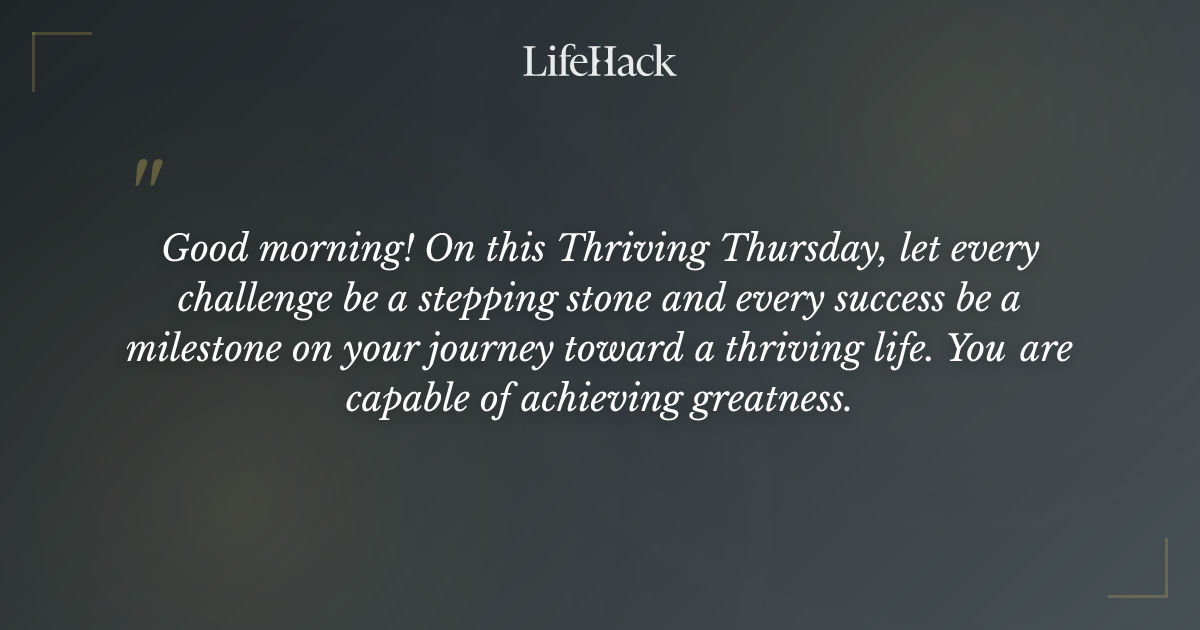 LifeHack

"

Good morning! On this Thriving Thursday, let every challenge be a stepping stone and every success be a milestone on your journey toward a thriving life. You are capable of achieving greatness.